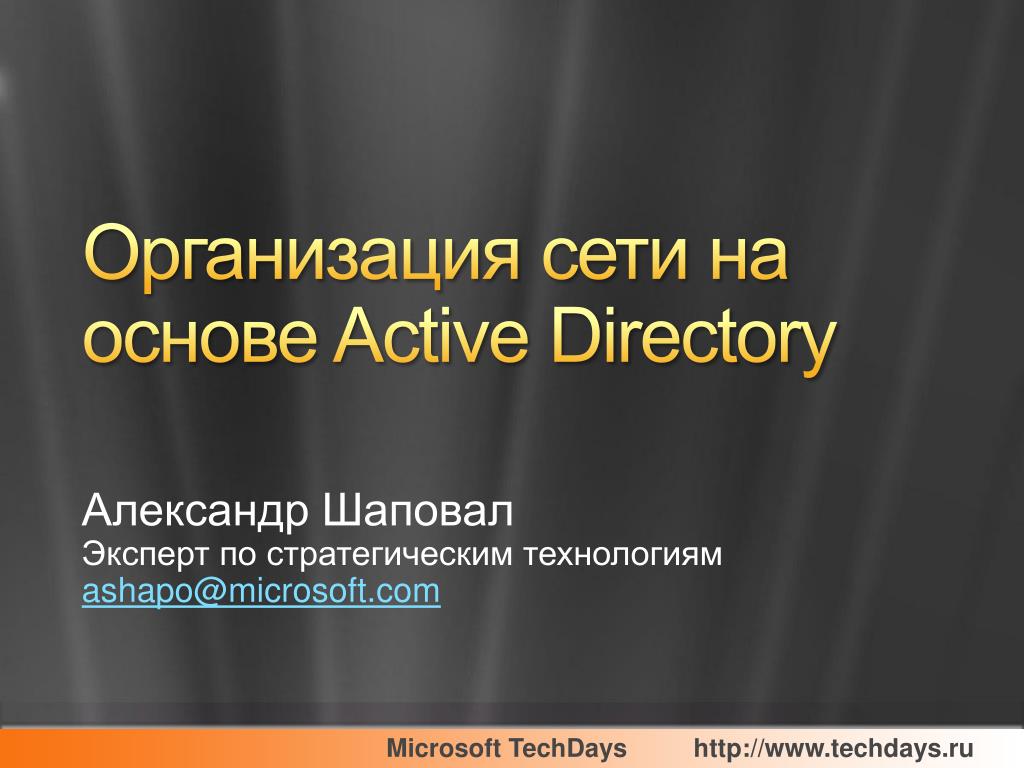 Организация сети на основе Active Directory

Александр Шаповал
Эксперт по стратегическим технологиям
ashapo@microsoft.com

Microsoft TechDays http://www.techdays.ru